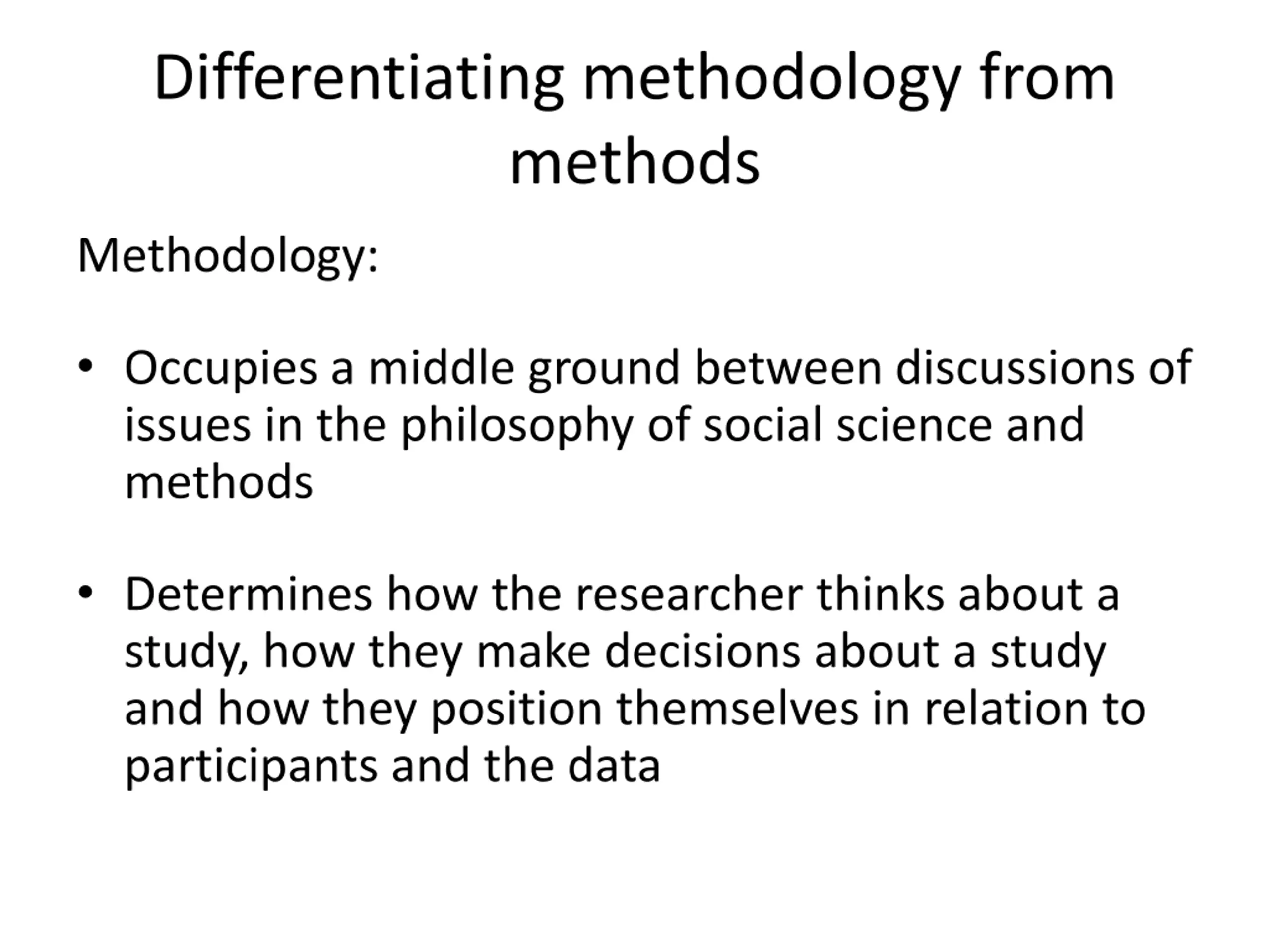 Differentiating methodology from methods

Methodology:

• Occupies a middle ground between discussions of issues in the philosophy of social science and methods

• Determines how the researcher thinks about a study, how they make decisions about a study and how they position themselves in relation to participants and the data